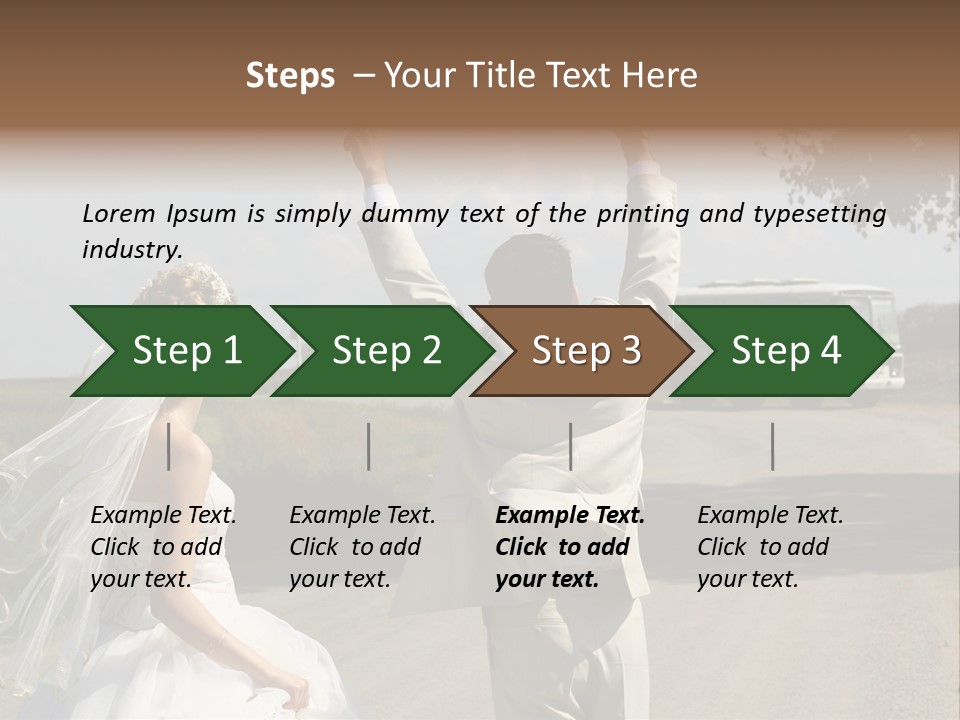 Steps – Your Title Text Here

Lorem Ipsum is simply dummy text of the printing and typesetting industry.

Step 1

Step 2

Step 3

Step 4

Example Text. Click to add your text.

Example Text. Click to add your text.

Example Text. Click to add your text.

Example Text. Click to add your text.